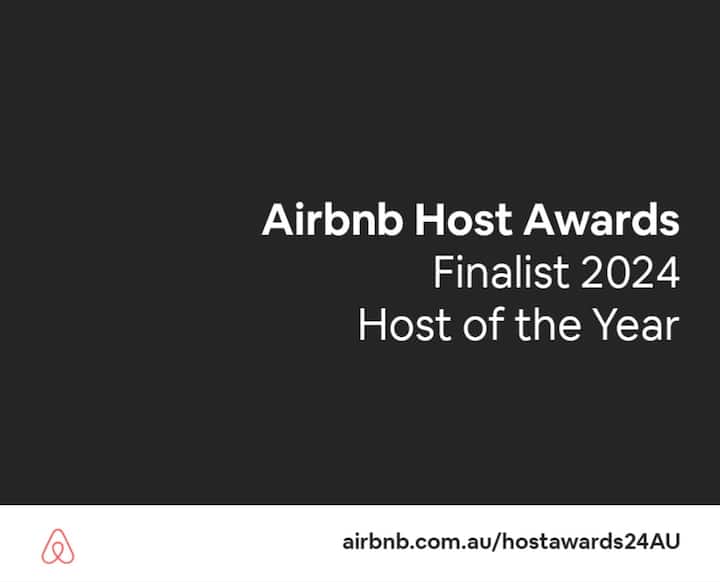 Airbnb Host Awards
Finalist 2024
Host of the Year

airbnb.com.au/hostawards24AU